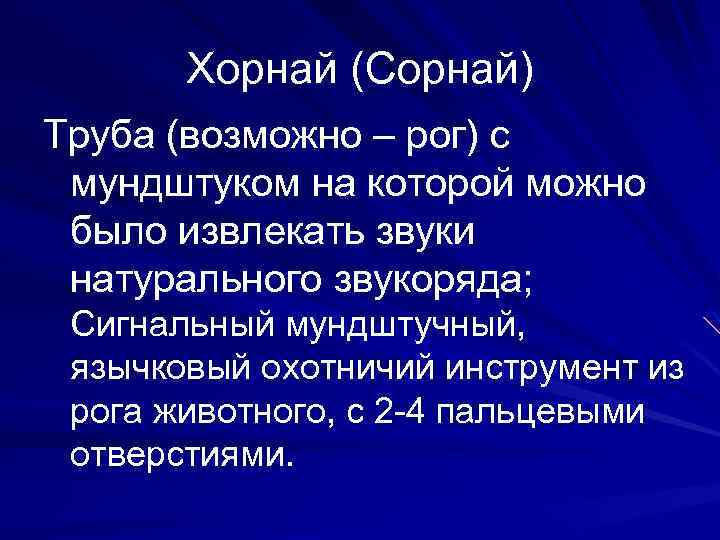 Хорнай (Сорнай)

Труба (возможно – рог) с мундштуком на которой можно было извлекать звуки натурального звукоряда; Сигнальный мундштучный, язычковый охотничий инструмент из рога животного, с 2-4 пальцевыми отверстиями.